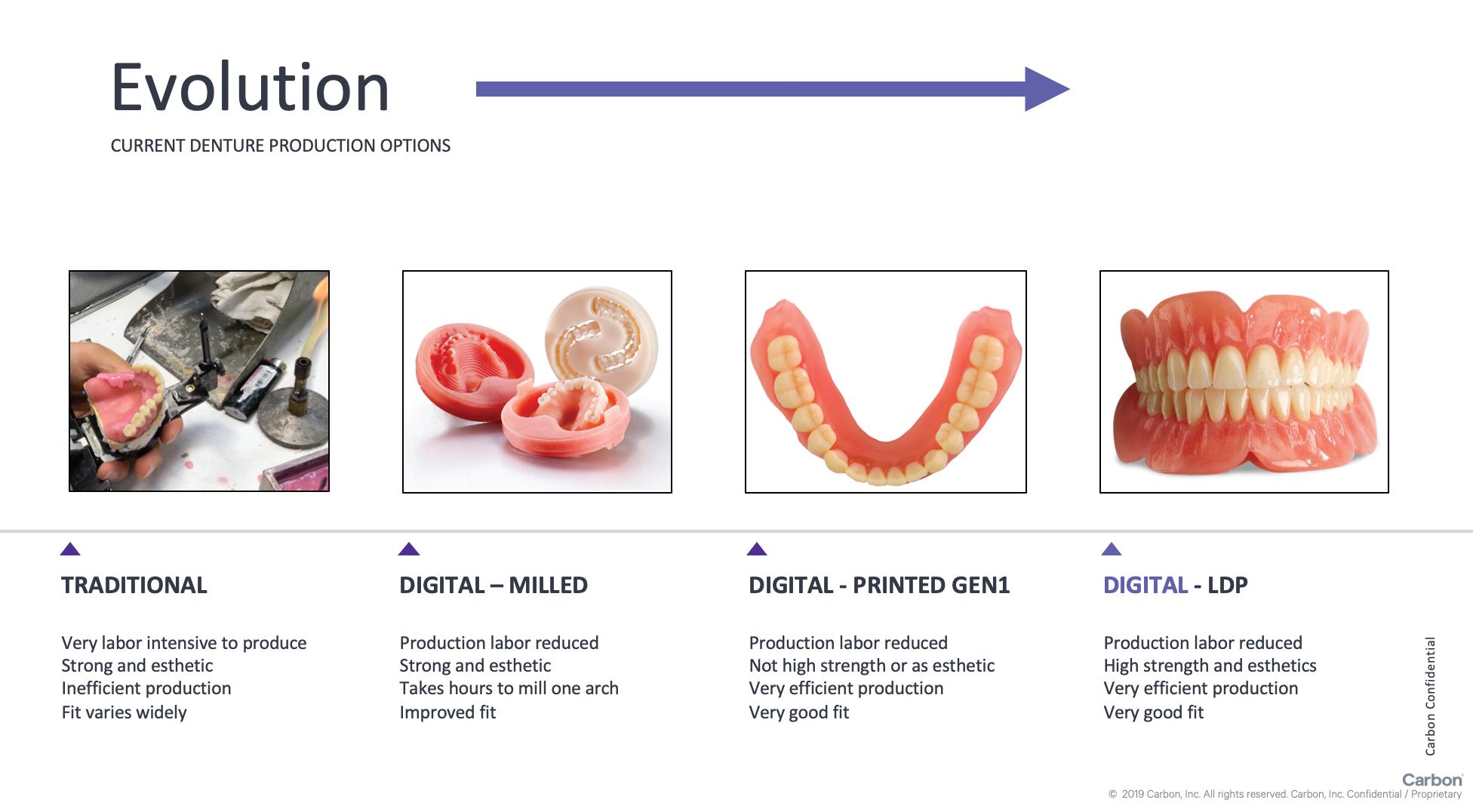 Evolution

CURRENT DENTURE PRODUCTION OPTIONS

TRADITIONAL

Very labor intensive to produce
Strong and esthetic
Inefficient production
Fit varies widely

DIGITAL – MILLED

Production labor reduced
Strong and esthetic
Takes hours to mill one arch
Improved fit

DIGITAL - PRINTED GEN1

Production labor reduced
Not high strength or as esthetic
Very efficient production
Very good fit

DIGITAL - LDP

Production labor reduced
High strength and esthetics
Very efficient production
Very good fit

Carbon Confidential

Carbon

© 2019 Carbon, Inc. All rights reserved. Carbon, Inc. Confidential / Proprietary